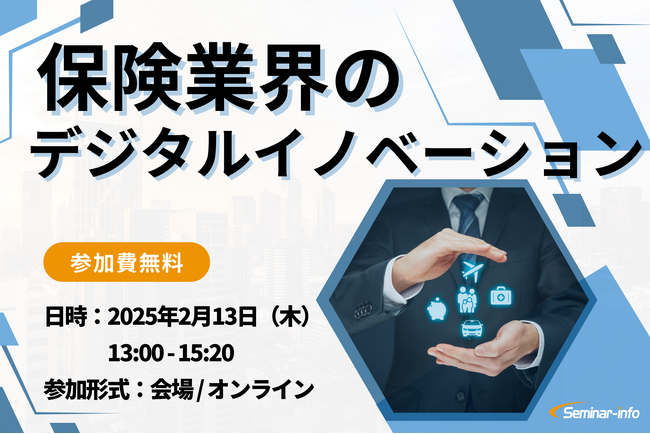 保険業界の
デジタルイノベーション

参加費無料

日時：2025年2月13日（木）
13:00 - 15:20
参加形式：会場/オンライン

Seminar-info